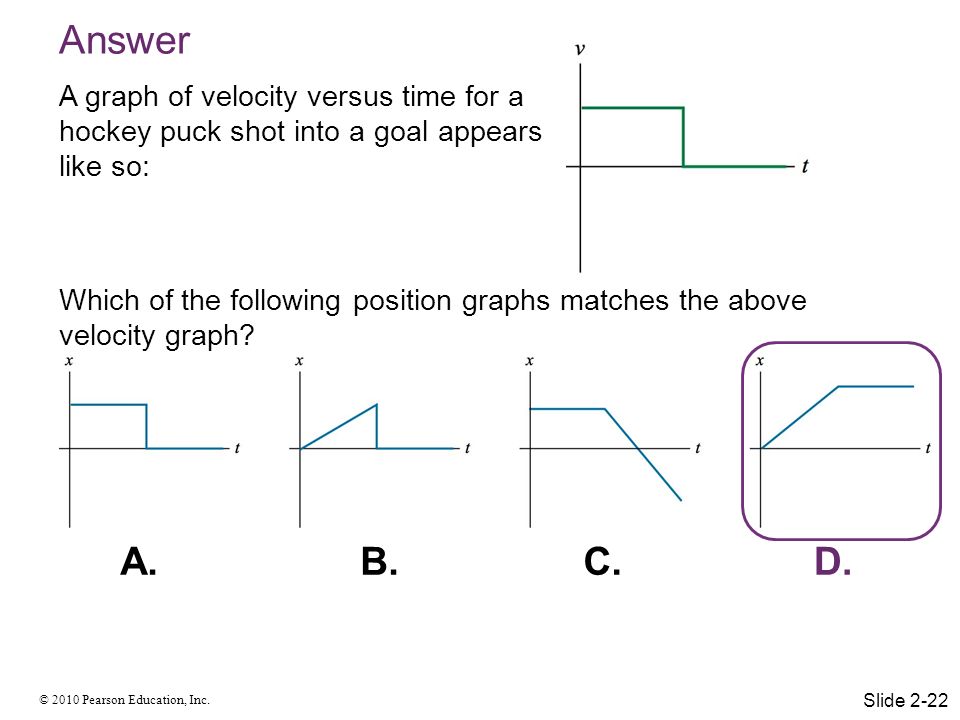 Answer

A graph of velocity versus time for a hockey puck shot into a goal appears like so:

$v$

$t$

Which of the following position graphs matches the above velocity graph?

$x$ $t$

$x$ $t$

$x$ $t$

$x$ $t$

A. B. C. D.

© 2010 Pearson Education, Inc.

Slide 2-22